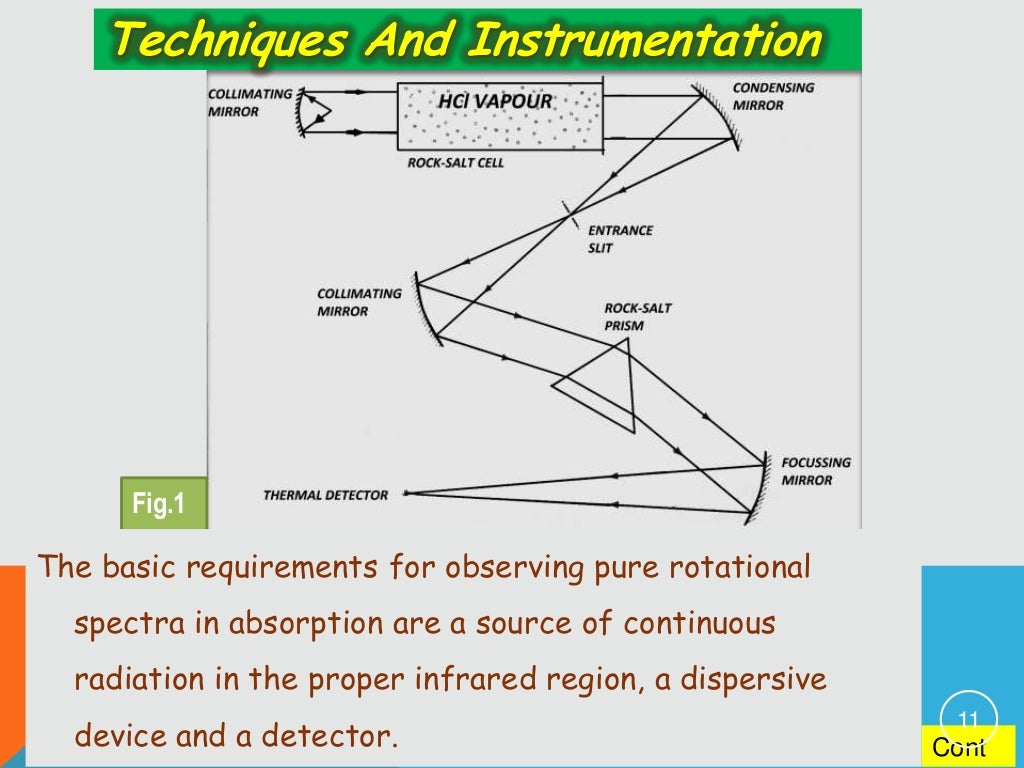 Techniques And Instrumentation

COLLIMATING MIRROR

HCl VAPOUR

ROCK-SALT CELL

CONDENSING MIRROR

ENTRANCE SLIT

COLLIMATING MIRROR

ROCK-SALT PRISM

FOCUSSING MIRROR

THERMAL DETECTOR

Fig.1

The basic requirements for observing pure rotational spectra in absorption are a source of continuous radiation in the proper infrared region, a dispersive device and a detector.

11

Cont